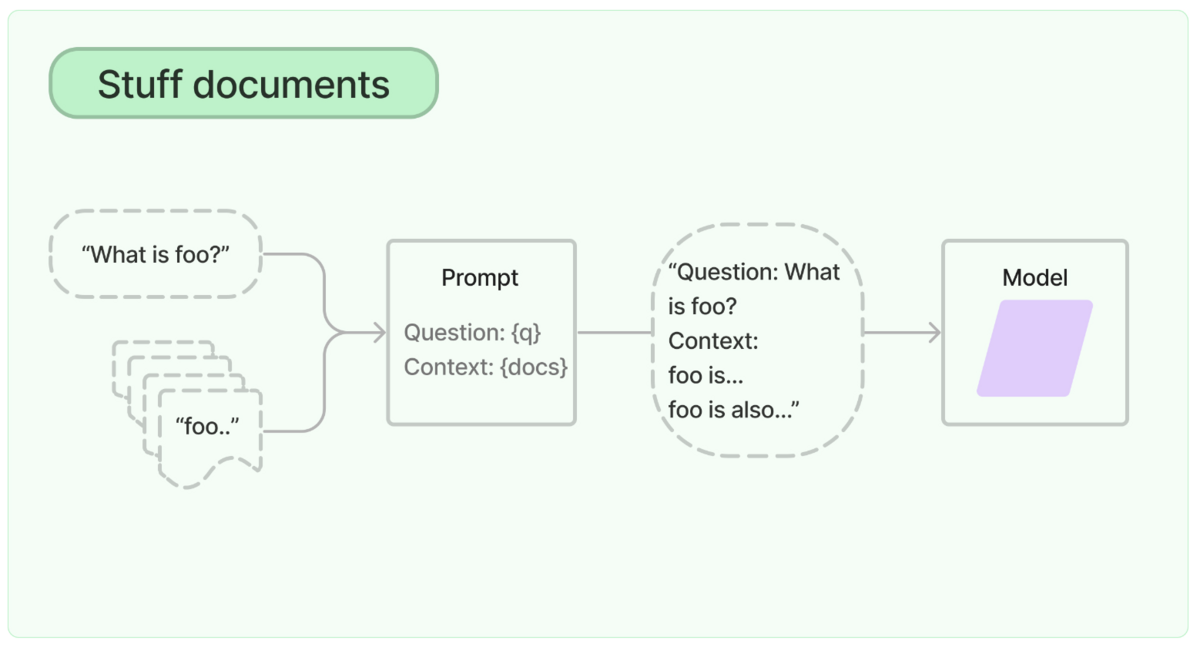 Stuff documents

“What is foo?”

“foo..”

Prompt

Question: {q}
Context: {docs}

“Question: What is foo?
Context:
foo is...
foo is also...”

Model